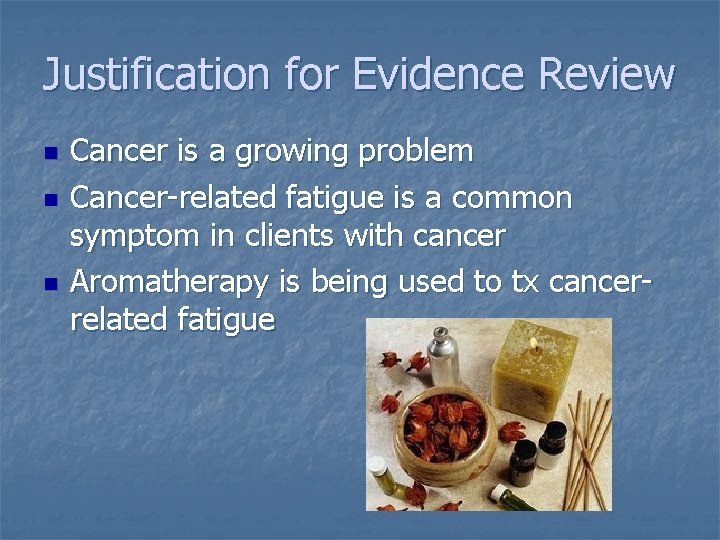 Justification for Evidence Review

- Cancer is a growing problem
- Cancer-related fatigue is a common symptom in clients with cancer
- Aromatherapy is being used to tx cancer-related fatigue